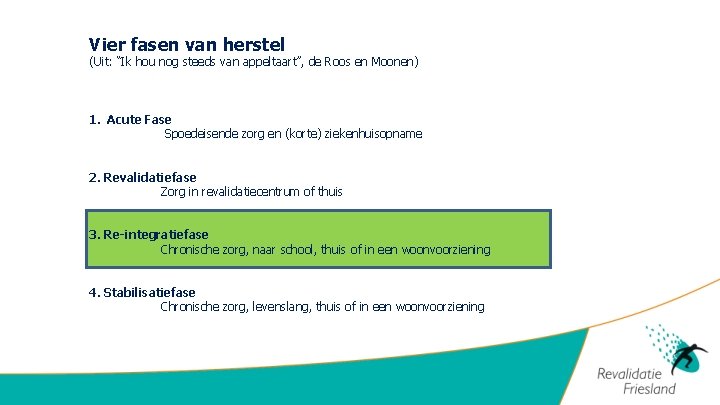 Vier fasen van herstel
(Uit: "Ik hou nog steeds van appeltaart", de Roos en Moonen)

1. Acute Fase
Spoedeisende zorg en (korte) ziekenhuisopname

2. Revalidatiefase
Zorg in revalidatiecentrum of thuis

3. Re-integratiefase
Chronische zorg, naar school, thuis of in een woonvoorziening

4. Stabilisatiefase
Chronische zorg, levenslang, thuis of in een woonvoorziening

Revalidatie
Friesland